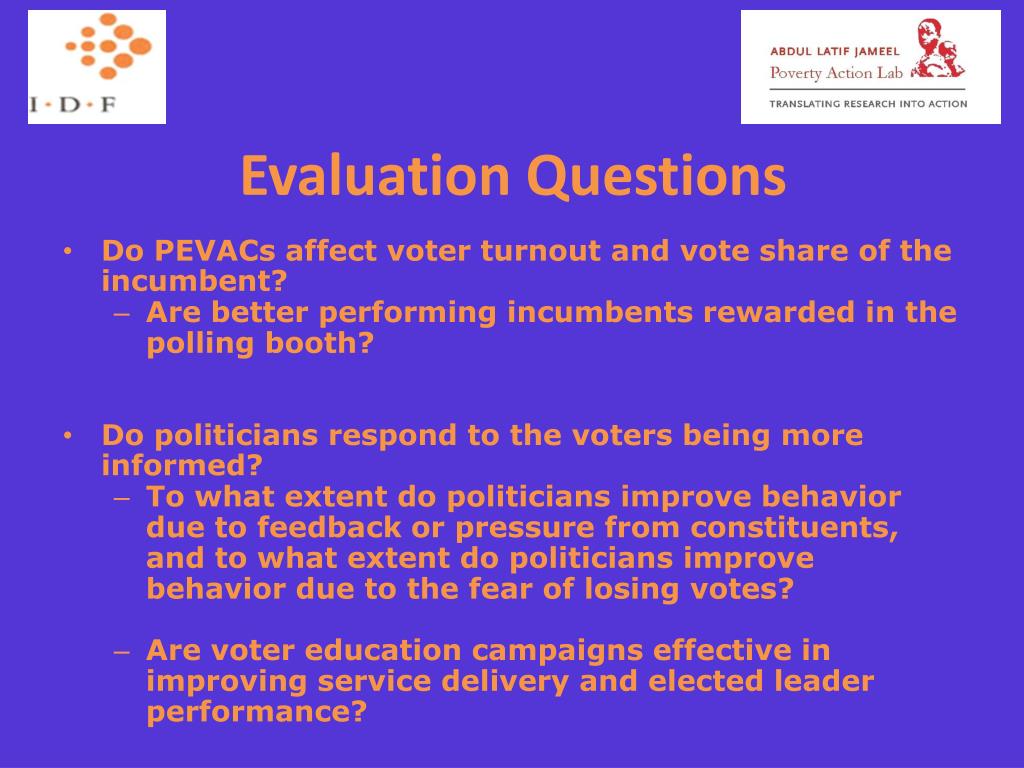 I·D·F

ABDUL LATIF JAMEEL
Poverty Action Lab
TRANSLATING RESEARCH INTO ACTION

Evaluation Questions

• Do PEVACs affect voter turnout and vote share of the incumbent?
– Are better performing incumbents rewarded in the polling booth?

• Do politicians respond to the voters being more informed?
– To what extent do politicians improve behavior due to feedback or pressure from constituents, and to what extent do politicians improve behavior due to the fear of losing votes?

– Are voter education campaigns effective in improving service delivery and elected leader performance?